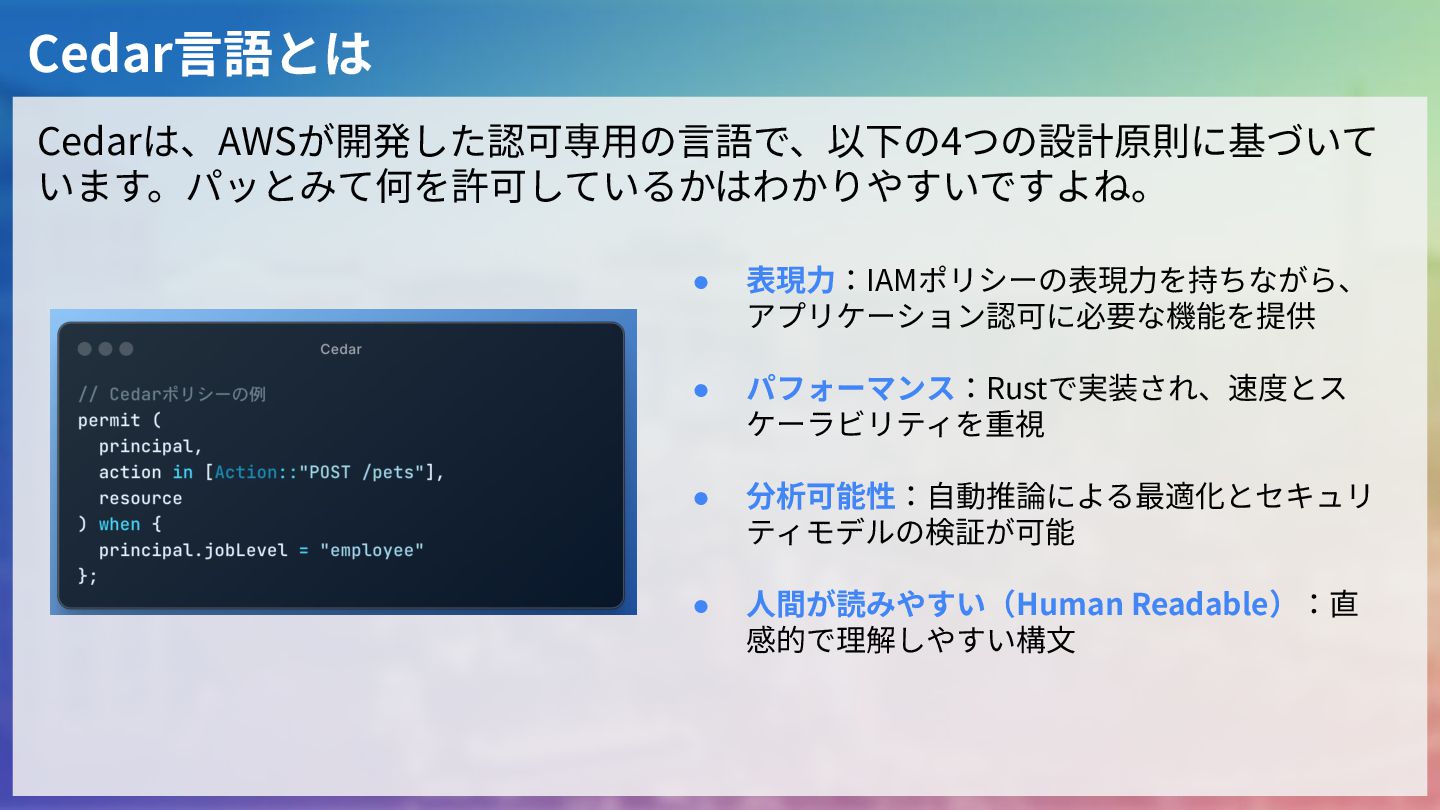 Cedar言語とは

Cedarは、AWSが開発した認可専用の言語で、以下の4つの設計原則に基づいています。パッとみて何を許可しているかはわかりやすいですよね。

Cedar

// Cedarポリシーの例
permit (
  principal,
  action in [Action::"POST /pets"],
  resource
) when {
  principal.jobLevel = "employee"
};

● 表現力：IAMポリシーの表現力を持ちながら、アプリケーション認可に必要な機能を提供

● パフォーマンス：Rustで実装され、速度とスケーラビリティを重視

● 分析可能性：自動推論による最適化とセキュリティモデルの検証が可能

● 人間が読みやすい（Human Readable）：直感的で理解しやすい構文